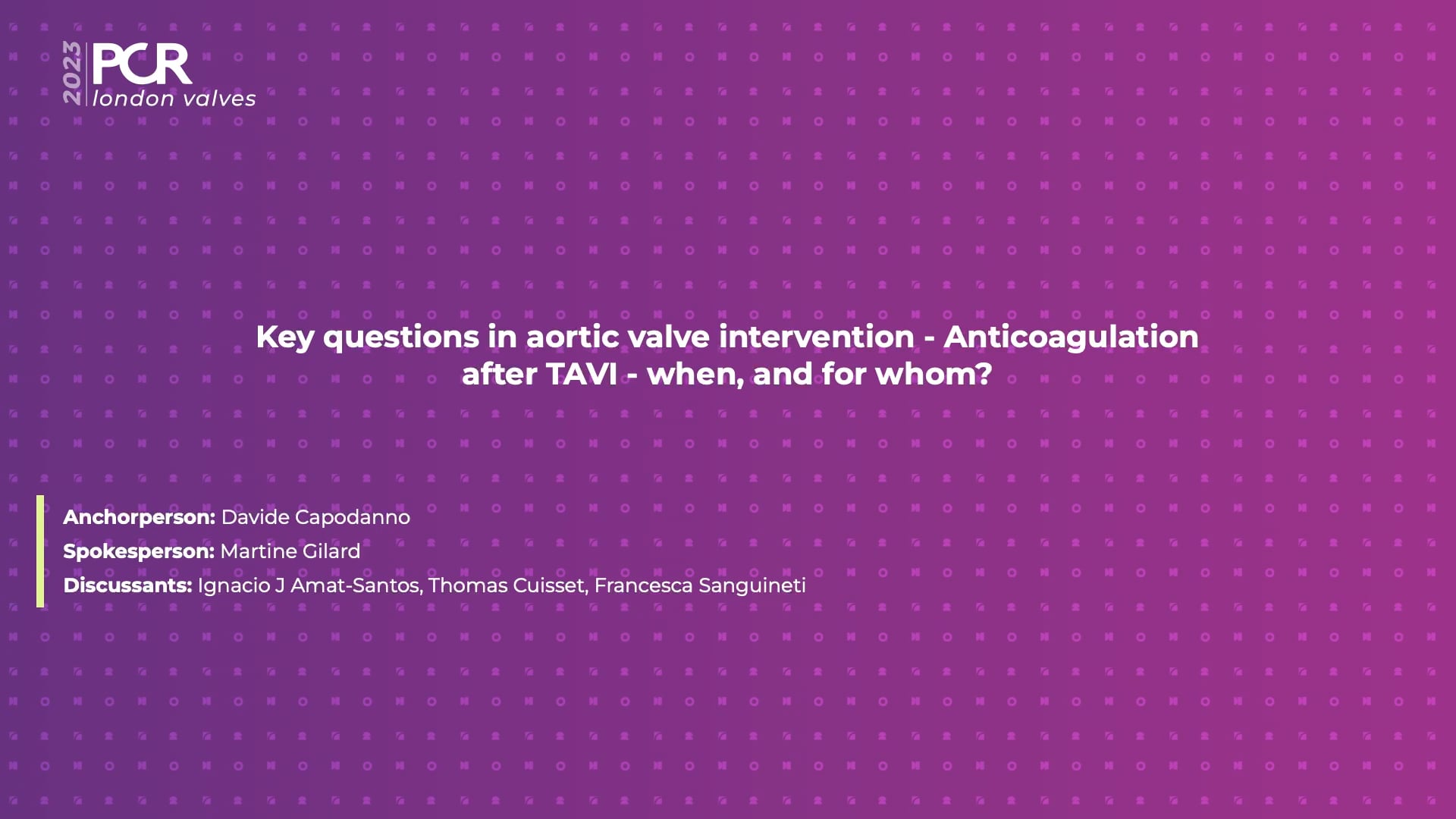 2023 PCR london valves

Key questions in aortic valve intervention - Anticoagulation after TAVI - when, and for whom?

Anchorperson: Davide Capodanno
Spokesperson: Martine Gilard
Discussants: Ignacio J Amat-Santos, Thomas Cuisset, Francesca Sanguineti